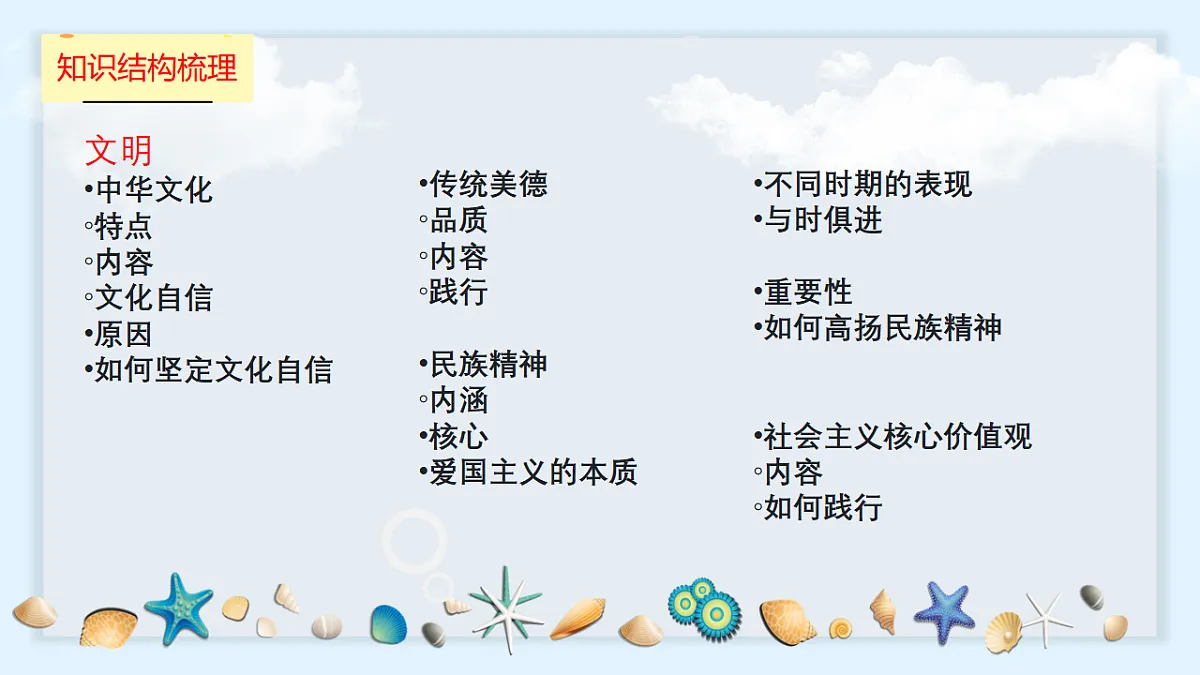 知识结构梳理

文明
•中华文化
◦特点
◦内容
◦文化自信
•原因
•如何坚定文化自信

•传统美德
◦品质
◦内容
◦践行

•民族精神
◦内涵
•核心
•爱国主义的本质

•不同时期的表现
•与时俱进

•重要性
•如何高扬民族精神

•社会主义核心价值观
◦内容
◦如何践行